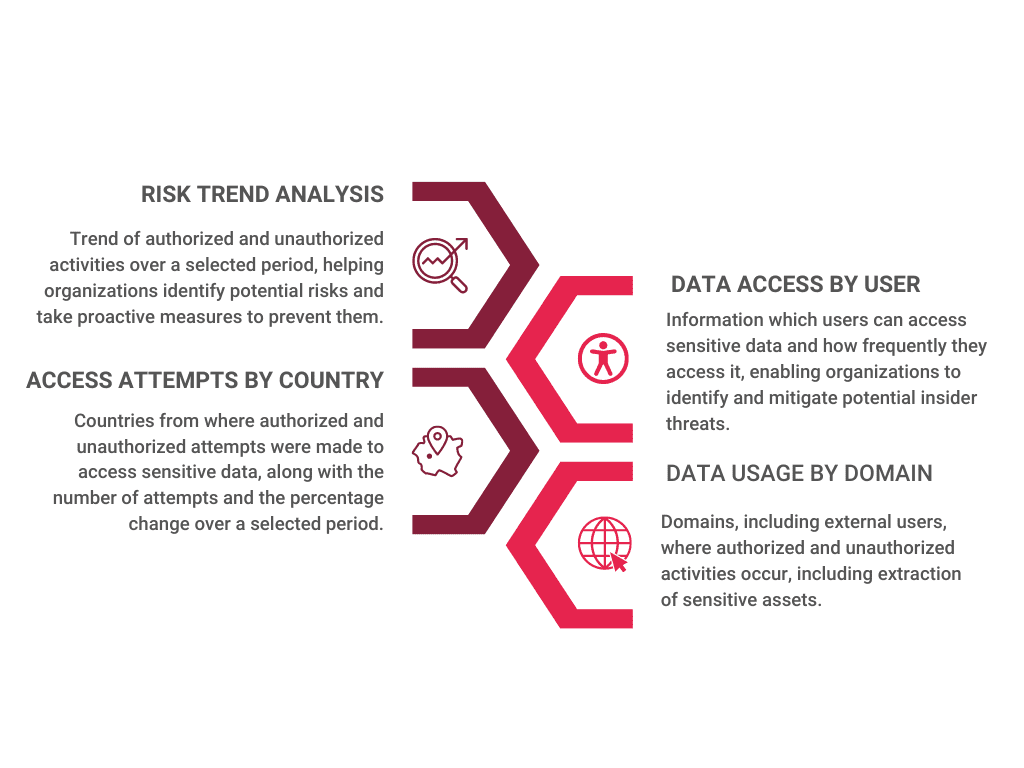 RISK TREND ANALYSIS

Trend of authorized and unauthorized activities over a selected period, helping organizations identify potential risks and take proactive measures to prevent them.

ACCESS ATTEMPTS BY COUNTRY

Countries from where authorized and unauthorized attempts were made to access sensitive data, along with the number of attempts and the percentage change over a selected period.

DATA ACCESS BY USER

Information which users can access sensitive data and how frequently they access it, enabling organizations to identify and mitigate potential insider threats.

DATA USAGE BY DOMAIN

Domains, including external users, where authorized and unauthorized activities occur, including extraction of sensitive assets.